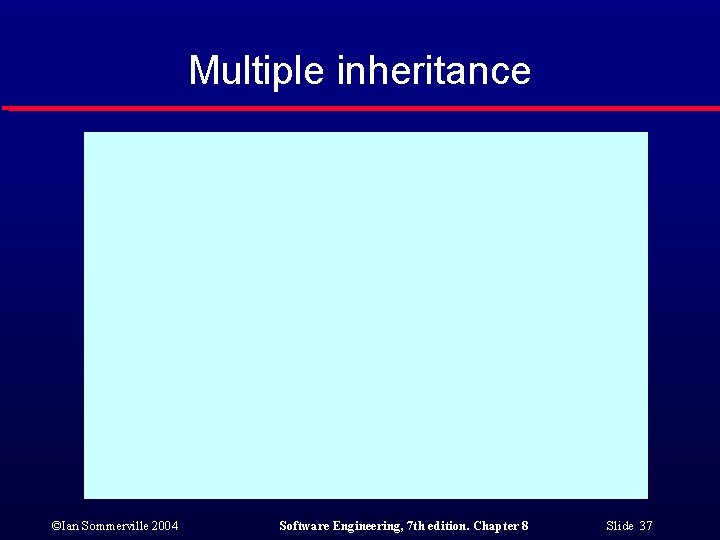 Multiple inheritance

©Ian Sommerville 2004

Software Engineering, 7th edition. Chapter 8

Slide 37